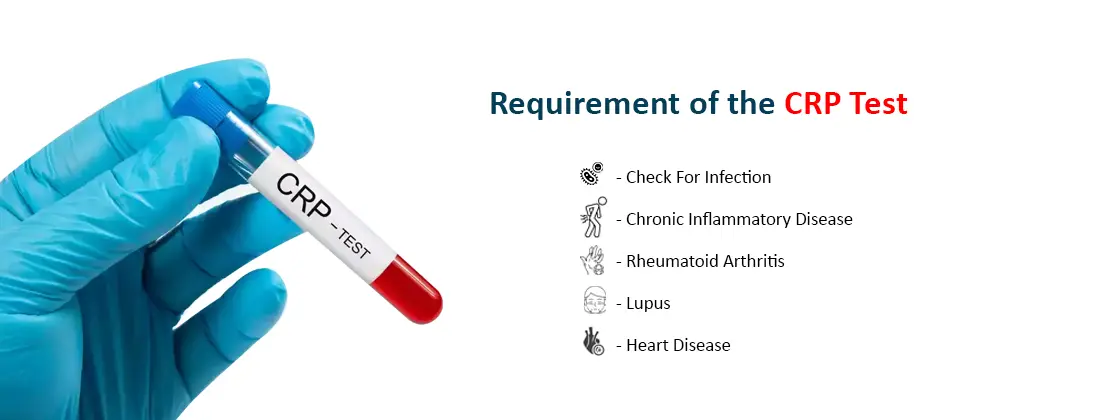 CRP – TEST

Requirement of the CRP Test

- Check For Infection
- Chronic Inflammatory Disease
- Rheumatoid Arthritis
- Lupus
- Heart Disease